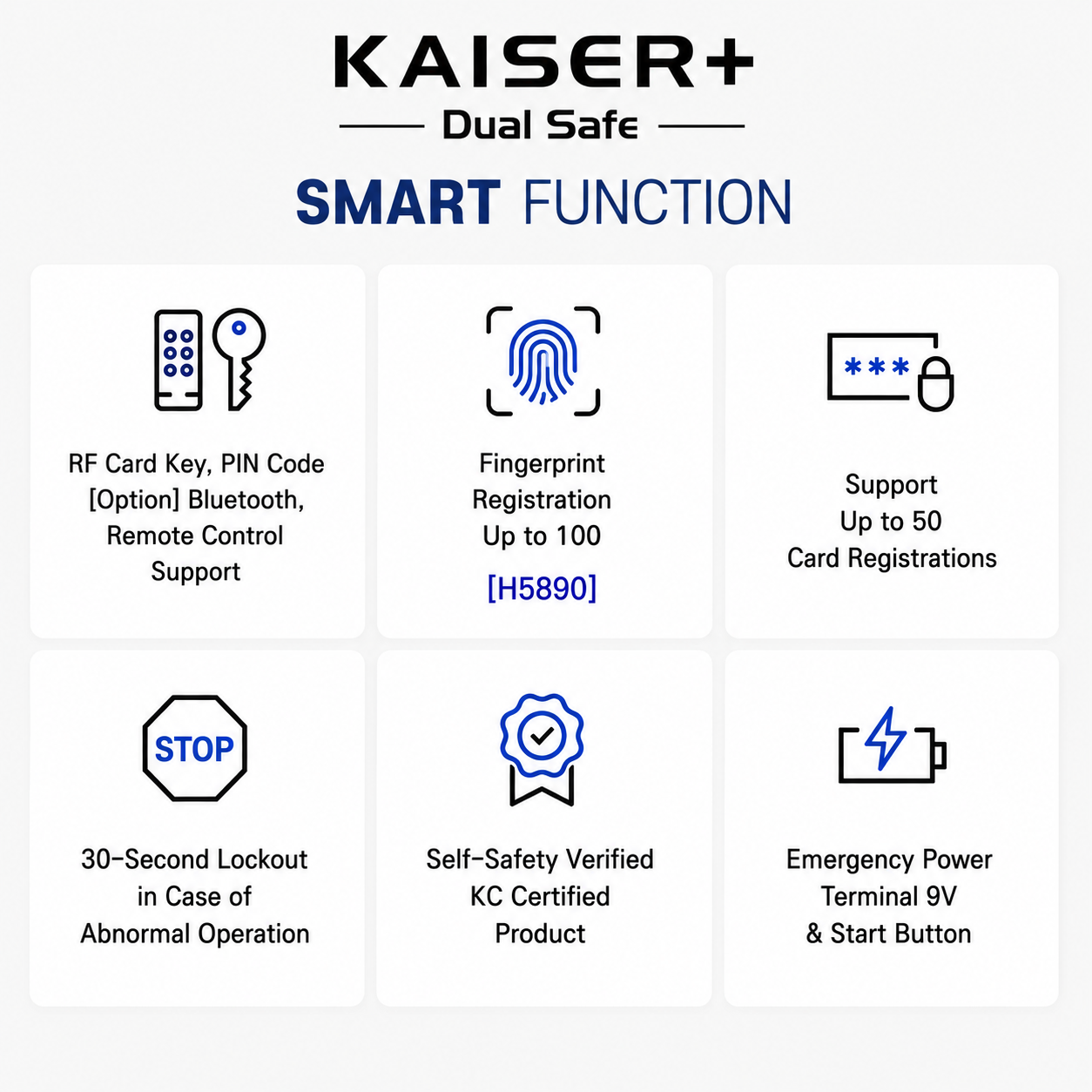 KAISER+

Dual Safe

SMART FUNCTION

RF Card Key, PIN Code [Option] Bluetooth, Remote Control Support

Fingerprint Registration Up to 100

[H5890]

***

Support Up to 50 Card Registrations

STOP

30-Second Lockout in Case of Abnormal Operation

Self-Safety Verified KC Certified Product

Emergency Power Terminal 9V & Start Button